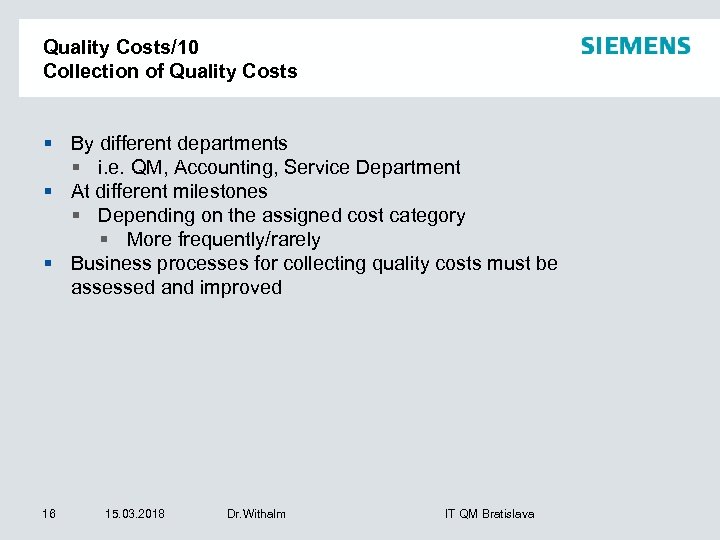 Quality Costs/10
Collection of Quality Costs

SIEMENS

- By different departments
  - i.e. QM, Accounting, Service Department
- At different milestones
  - Depending on the assigned cost category
    - More frequently/rarely
- Business processes for collecting quality costs must be assessed and improved

16 15.03.2018 Dr.Withalm IT QM Bratislava